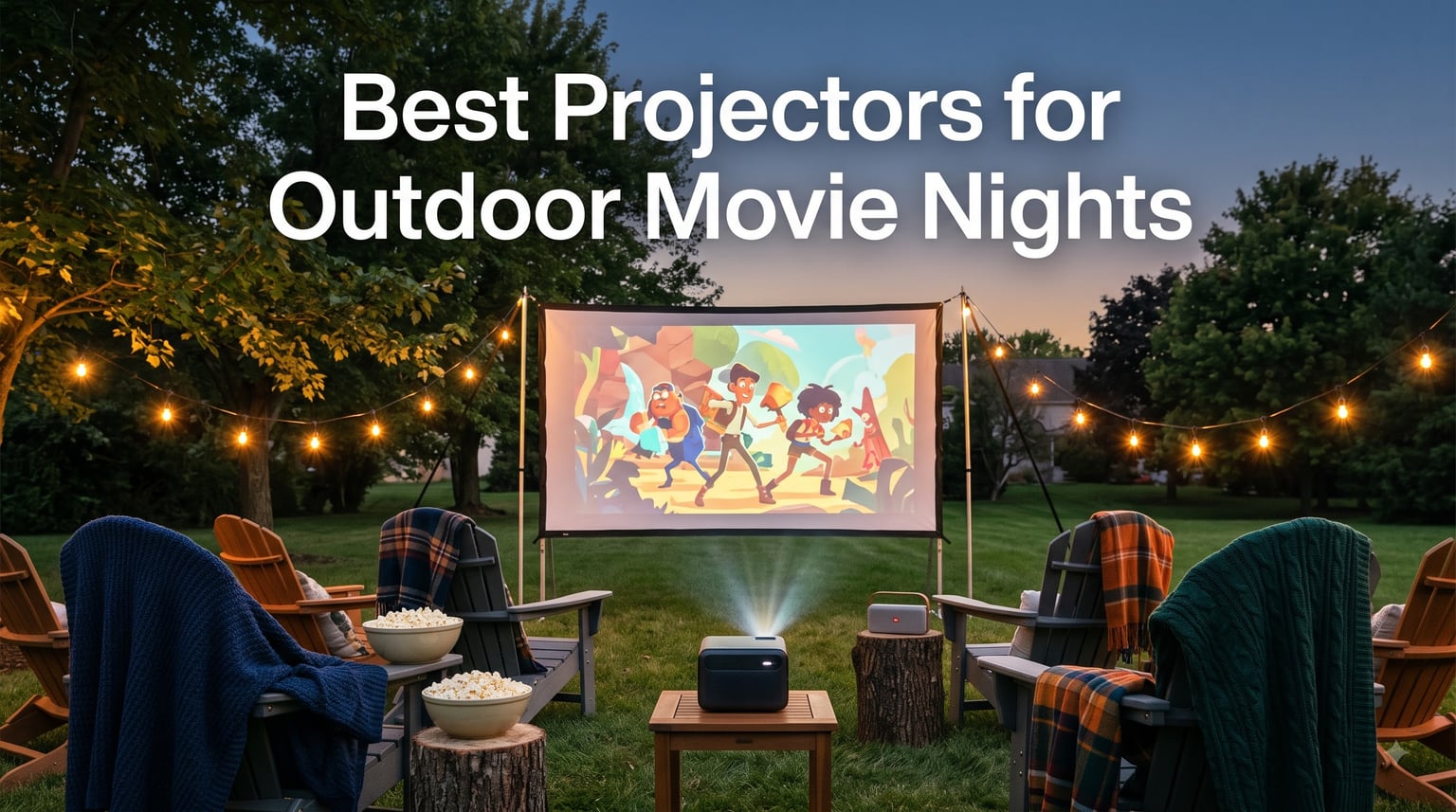 Best Projectors for Outdoor Movie Nights